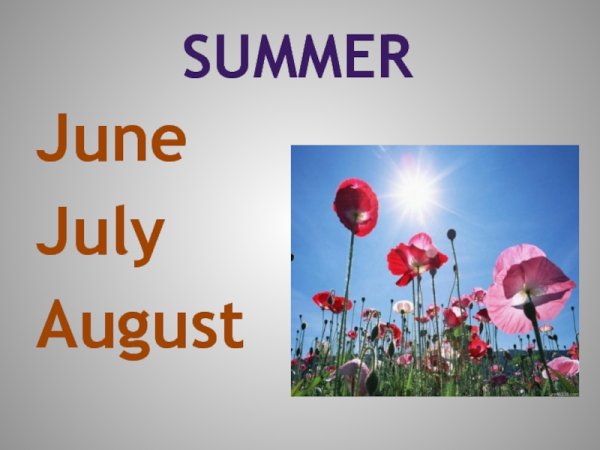 SUMMER

June
July
August